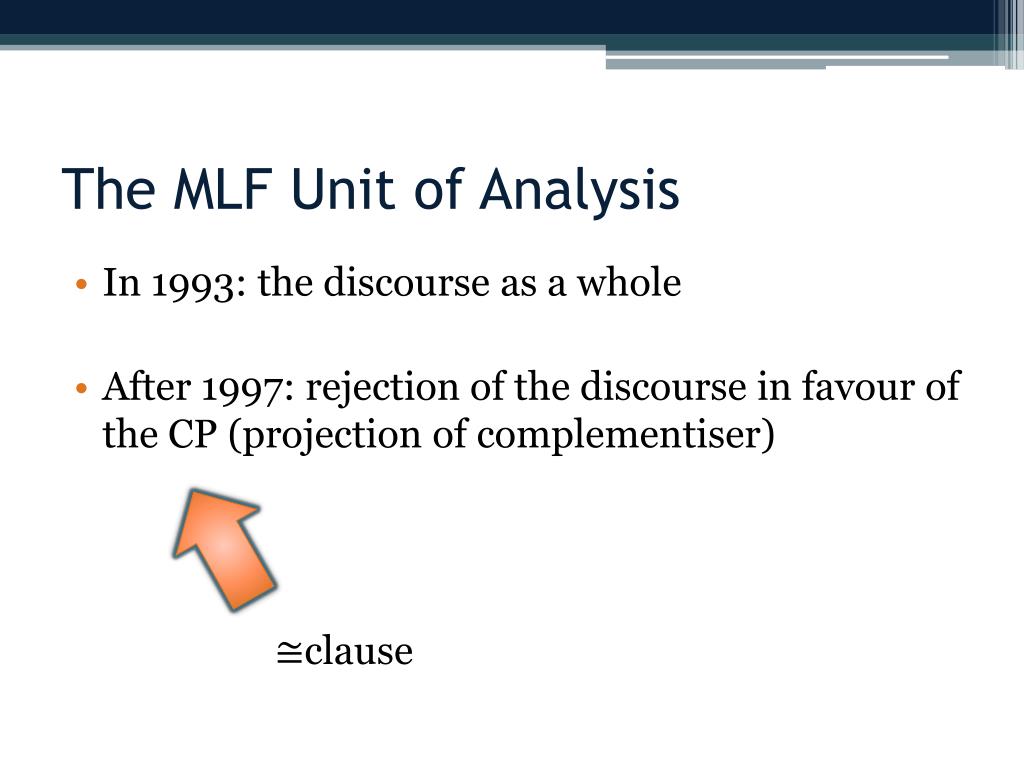 The MLF Unit of Analysis

• In 1993: the discourse as a whole

• After 1997: rejection of the discourse in favour of the CP (projection of complementiser)

$\cong$clause